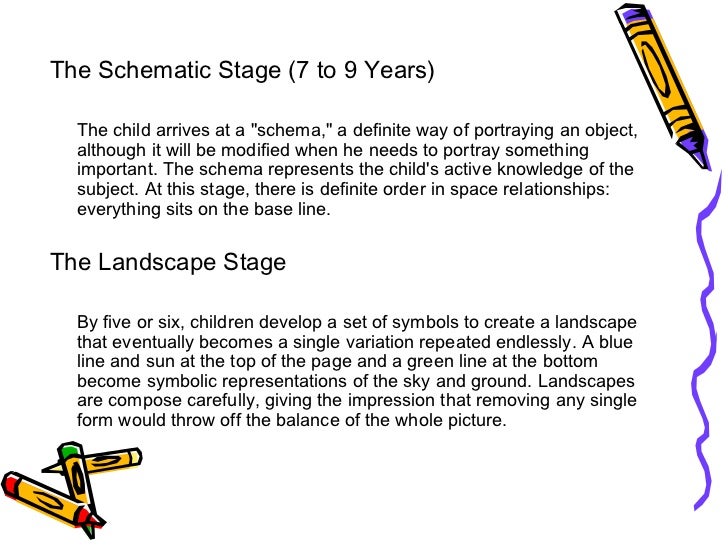 The Schematic Stage (7 to 9 Years)

The child arrives at a "schema," a definite way of portraying an object, although it will be modified when he needs to portray something important. The schema represents the child's active knowledge of the subject. At this stage, there is definite order in space relationships: everything sits on the base line.

The Landscape Stage

By five or six, children develop a set of symbols to create a landscape that eventually becomes a single variation repeated endlessly. A blue line and sun at the top of the page and a green line at the bottom become symbolic representations of the sky and ground. Landscapes are compose carefully, giving the impression that removing any single form would throw off the balance of the whole picture.